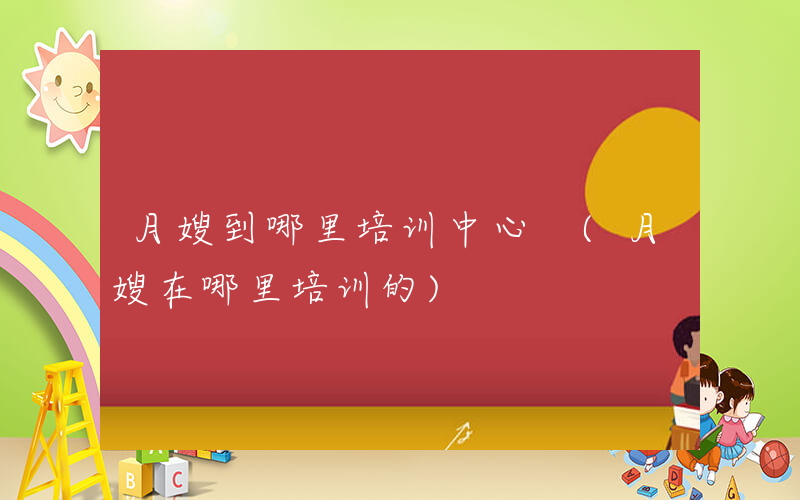 月嫂到哪里培训中心 （月嫂在哪里培训的）